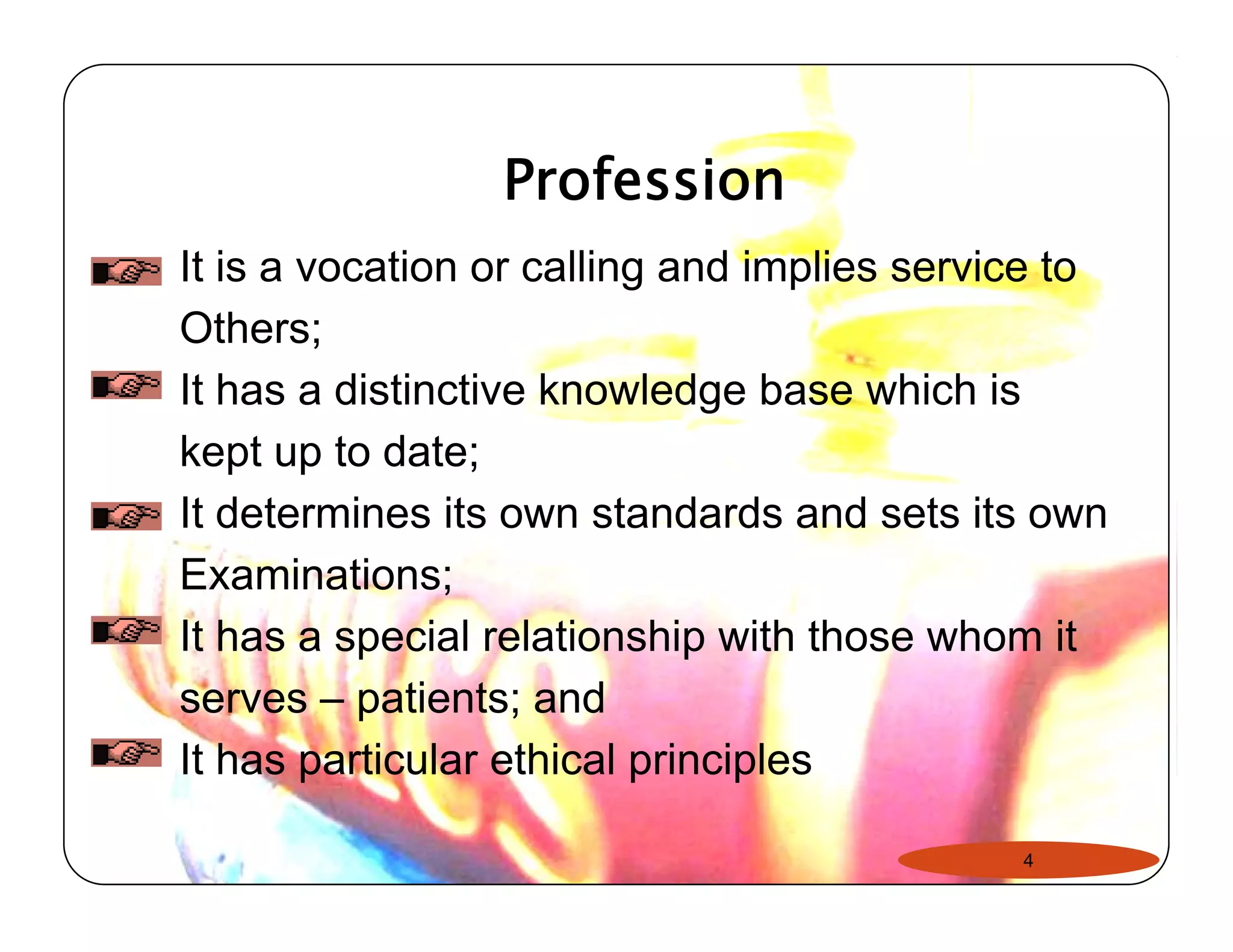 Profession

It is a vocation or calling and implies service to Others;

It has a distinctive knowledge base which is kept up to date;

It determines its own standards and sets its own Examinations;

It has a special relationship with those whom it serves – patients; and

It has particular ethical principles

4